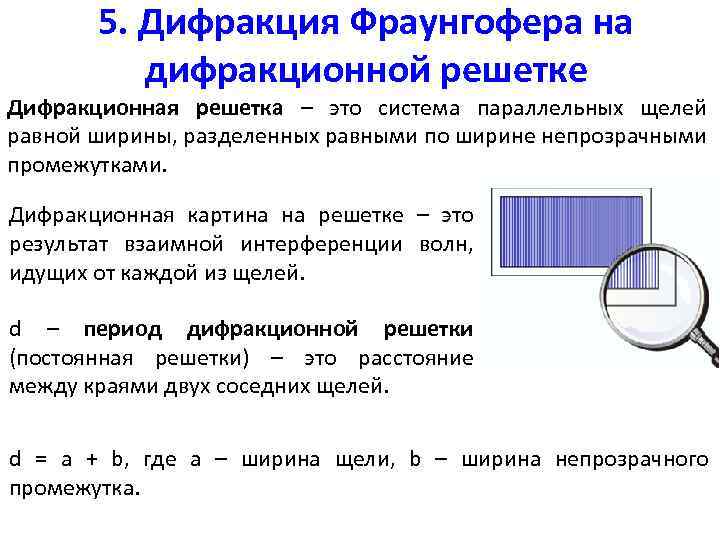 5. Дифракция Фраунгофера на дифракционной решетке

Дифракционная решетка – это система параллельных щелей равной ширины, разделенных равными по ширине непрозрачными промежутками.

Дифракционная картина на решетке – это результат взаимной интерференции волн, идущих от каждой из щелей.

d – период дифракционной решетки (постоянная решетки) – это расстояние между краями двух соседних щелей.

d = a + b, где a – ширина щели, b – ширина непрозрачного промежутка.